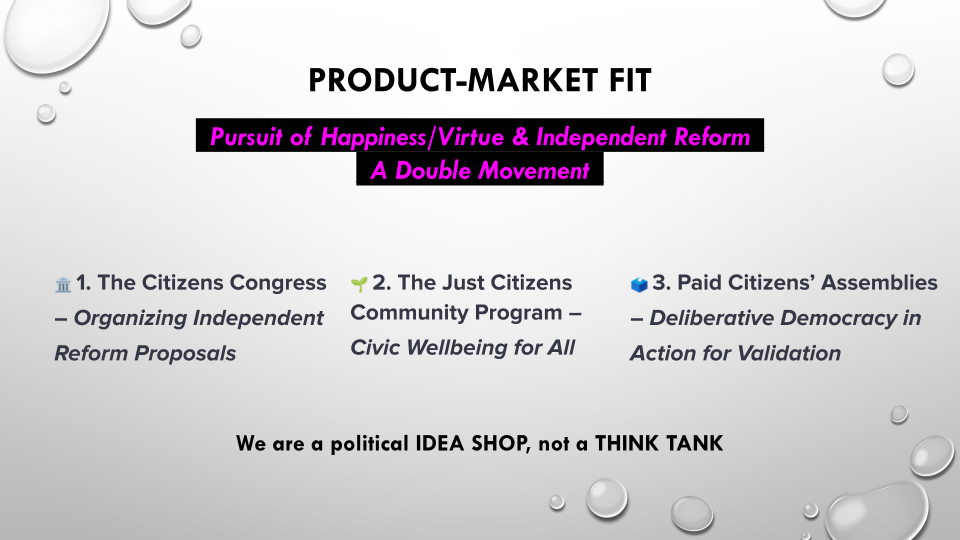 PRODUCT-MARKET FIT

Pursuit of Happiness/Virtue & Independent Reform
A Double Movement

🏛 1. The Citizens Congress – Organizing Independent Reform Proposals

🌱 2. The Just Citizens Community Program – Civic Wellbeing for All

🗳 3. Paid Citizens' Assemblies – Deliberative Democracy in Action for Validation

We are a political IDEA SHOP, not a THINK TANK